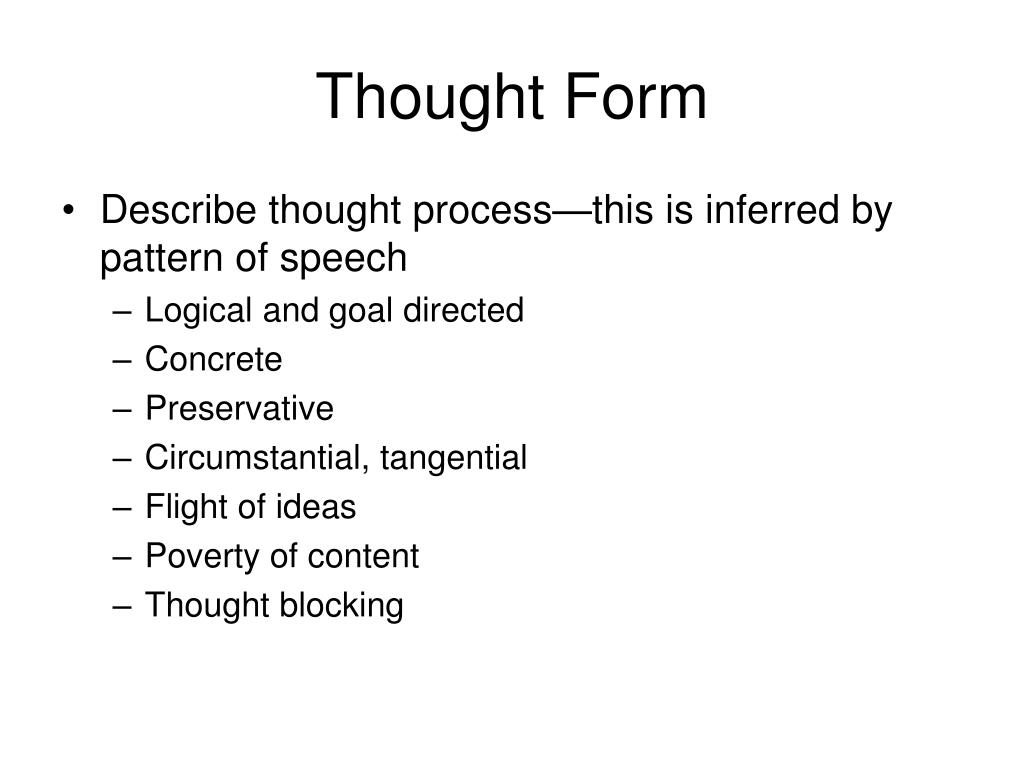 Thought Form

• Describe thought process—this is inferred by pattern of speech
– Logical and goal directed
– Concrete
– Preservative
– Circumstantial, tangential
– Flight of ideas
– Poverty of content
– Thought blocking